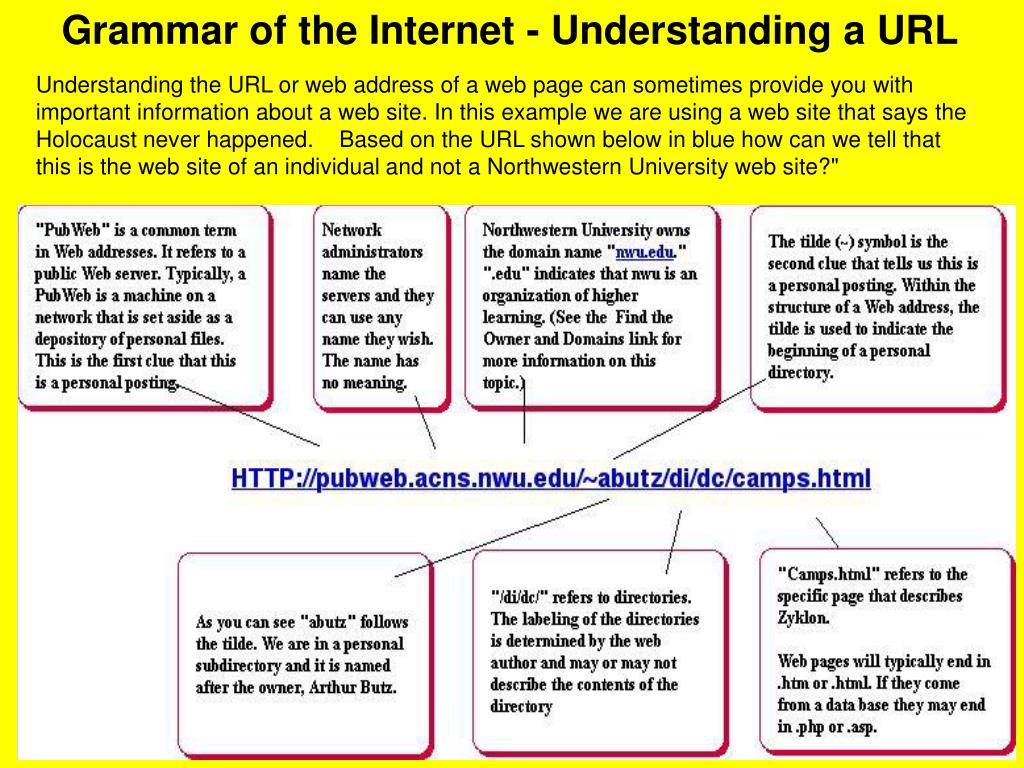 Grammar of the Internet - Understanding a URL

Understanding the URL or web address of a web page can sometimes provide you with important information about a web site. In this example we are using a web site that says the Holocaust never happened. Based on the URL shown below in blue how can we tell that this is the web site of an individual and not a Northwestern University web site?"

"PubWeb" is a common term in Web addresses. It refers to a public Web server. Typically, a PubWeb is a machine on a network that is set aside as a depository of personal files. This is the first clue that this is a personal posting.

Network administrators name the servers and they can use any name they wish. The name has no meaning.

Northwestern University owns the domain name "nwu.edu." ".edu" indicates that nwu is an organization of higher learning. (See the Find the Owner and Domains link for more information on this topic.)

The tilde (~) symbol is the second clue that tells us this is a personal posting. Within the structure of a Web address, the tilde is used to indicate the beginning of a personal directory.

HTTP://pubweb.acns.nwu.edu/~abutz/di/dc/camps.html

As you can see "abutz" follows the tilde. We are in a personal subdirectory and it is named after the owner, Arthur Butz.

"/di/dc/" refers to directories. The labeling of the directories is determined by the web author and may or may not describe the contents of the directory

"Camps.html" refers to the specific page that describes Zyklon.

Web pages will typically end in .htm or .html. If they come from a data base they may end in .php or .asp.